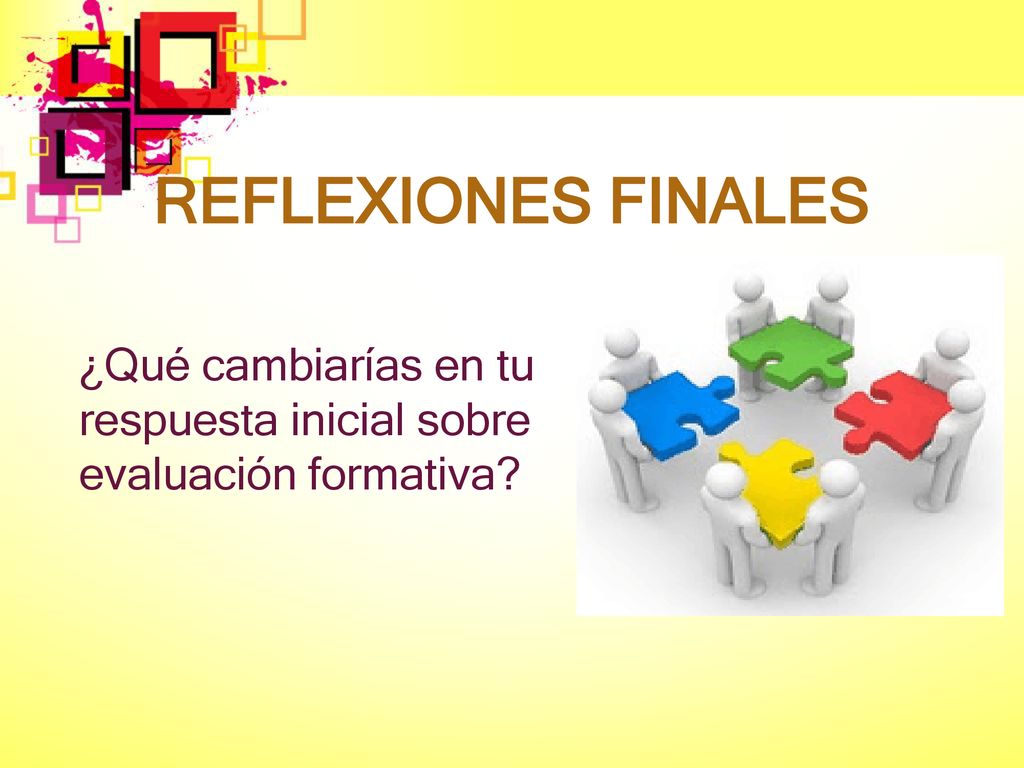 REFLEXIONES FINALES

¿Qué cambiarías en tu respuesta inicial sobre evaluación formativa?